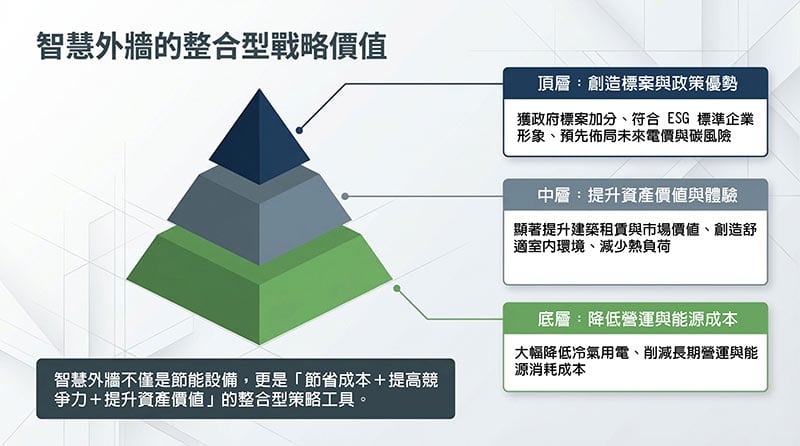 智慧外牆的整合型戰略價值

頂層：創造標案與政策優勢

獲政府標案加分、符合 ESG 標準企業形象、預先佈局未來電價與碳風險

中層：提升資產價值與體驗

顯著提升建築租賃與市場價值、創造舒適室內環境、減少熱負荷

底層：降低營運與能源成本

大幅降低冷氣用電、削減長期營運與能源消耗成本

智慧外牆不僅是節能設備，更是「節省成本＋提高競爭力＋提升資產價值」的整合型策略工具。